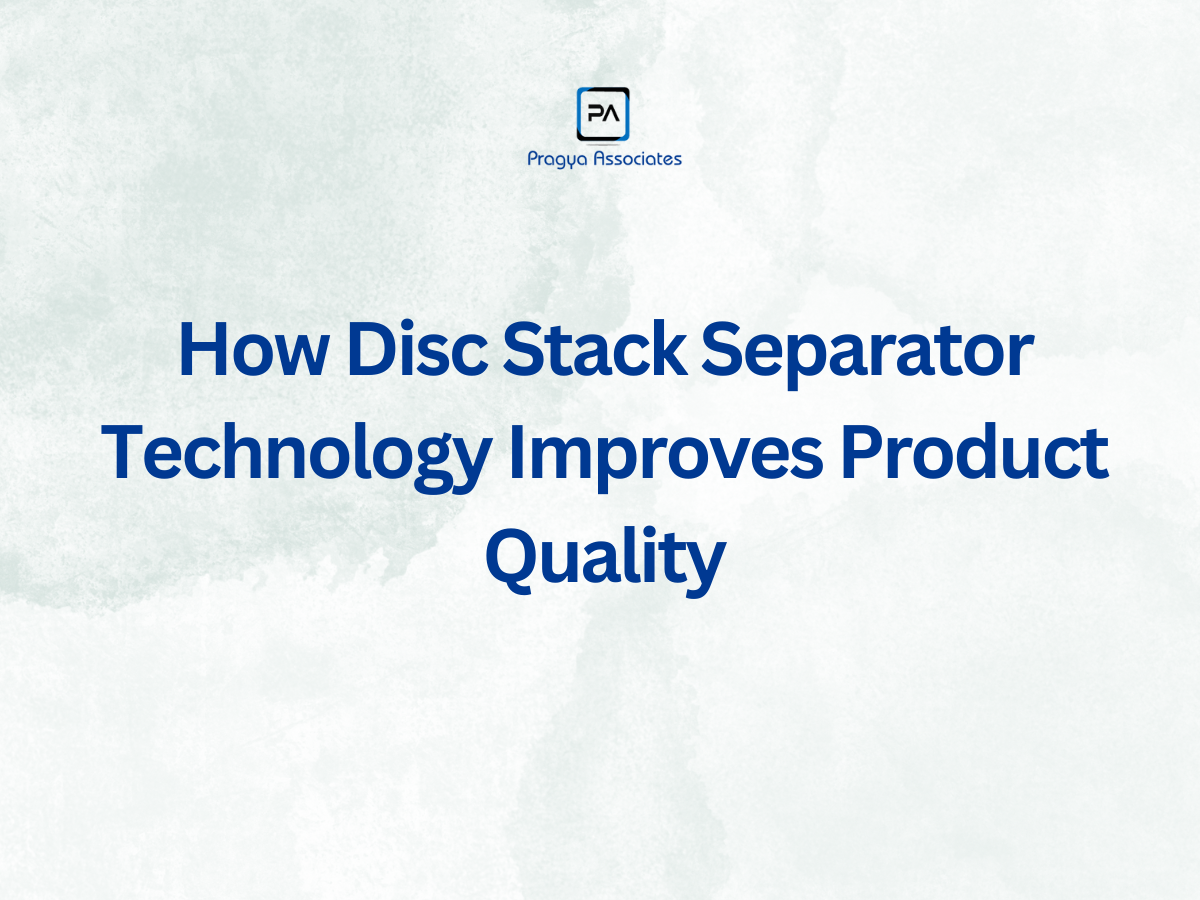 PA
Pragya Associates

How Disc Stack Separator Technology Improves Product Quality